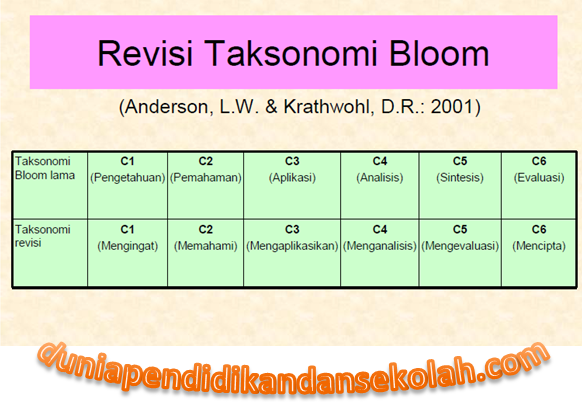 Revisi Taksonomi Bloom

(Anderson, L.W. & Krathwohl, D.R.: 2001)

| Taksonomi Bloom lama | C1 (Pengetahuan) | C2 (Pemahaman) | C3 (Aplikasi) | C4 (Analisis) | C5 (Sintesis) | C6 (Evaluasi) |
|---|---|---|---|---|---|---|
| Taksonomi revisi | C1 (Mengingat) | C2 (Memahami) | C3 (Mengaplikasikan) | C4 (Menganalisis) | C5 (Mengevaluasi) | C6 (Mencipta) |

duniapendidikandansekolah.com